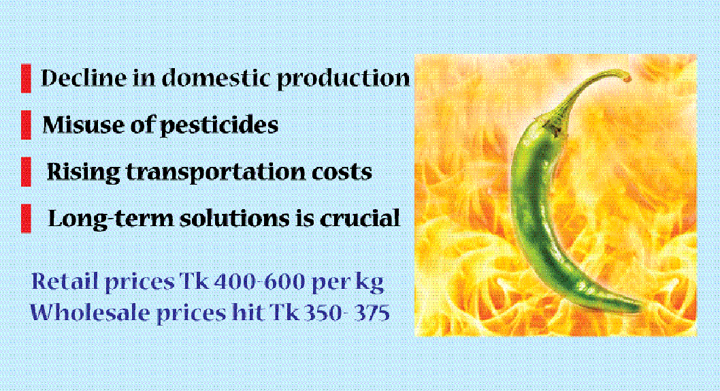 Decline in domestic production

Misuse of pesticides

Rising transportation costs

Long-term solutions is crucial

Retail prices Tk 400-600 per kg
Wholesale prices hit Tk 350- 375